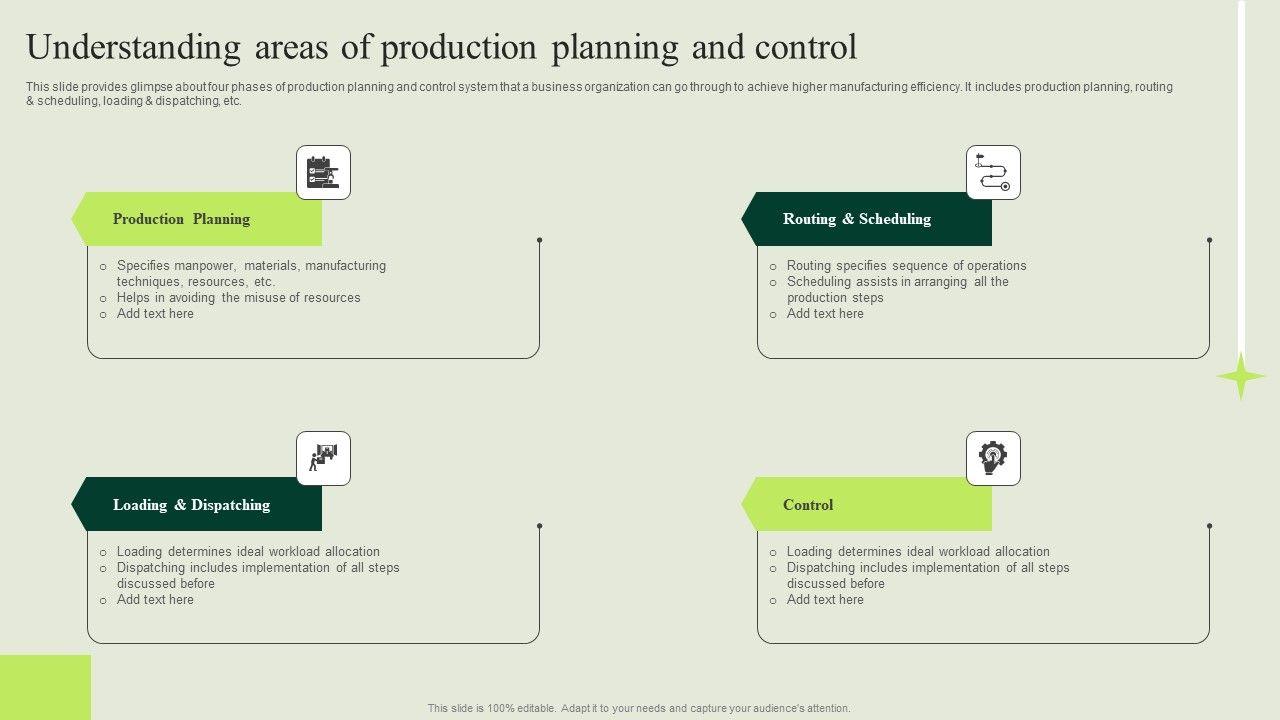 Understanding areas of production planning and control

This slide provides glimpse about four phases of production planning and control system that a business organization can go through to achieve higher manufacturing efficiency. It includes production planning, routing & scheduling, loading & dispatching, etc.

Production Planning

o Specifies manpower, materials, manufacturing techniques, resources, etc.
o Helps in avoiding the misuse of resources
o Add text here

Routing & Scheduling

o Routing specifies sequence of operations
o Scheduling assists in arranging all the production steps
o Add text here

Loading & Dispatching

o Loading determines ideal workload allocation
o Dispatching includes implementation of all steps discussed before
o Add text here

Control

o Loading determines ideal workload allocation
o Dispatching includes implementation of all steps discussed before
o Add text here

This slide is 100% editable. Adapt it to your needs and capture your audience's attention.